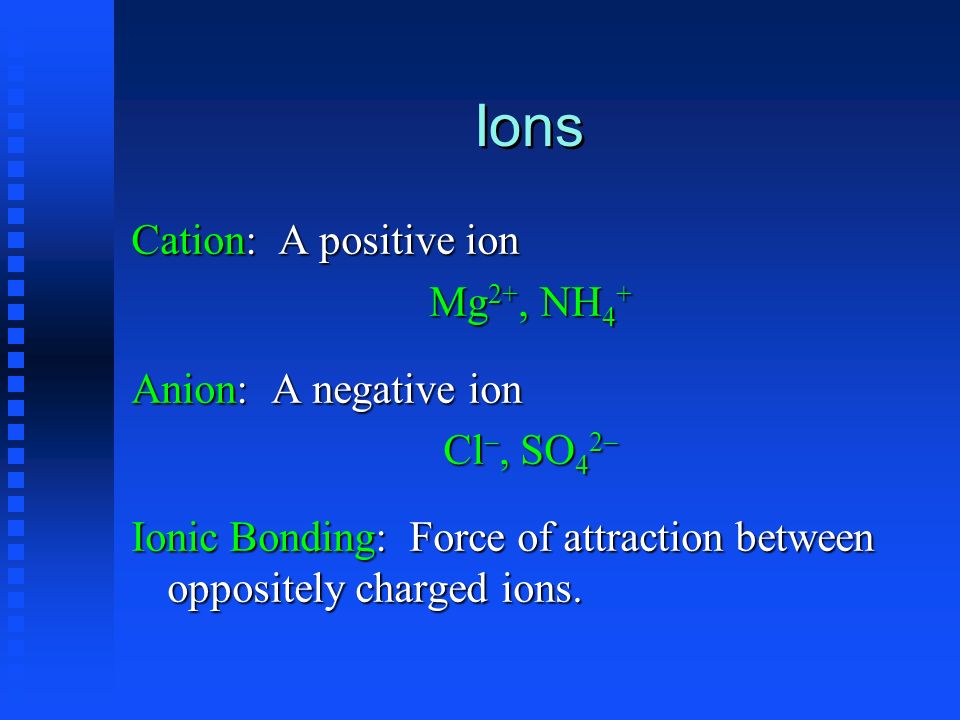 Ions

Cation: A positive ion

$Mg^{2+}$, $NH_4^+$

Anion: A negative ion

$Cl^-$, $SO_4^{2-}$

Ionic Bonding: Force of attraction between oppositely charged ions.